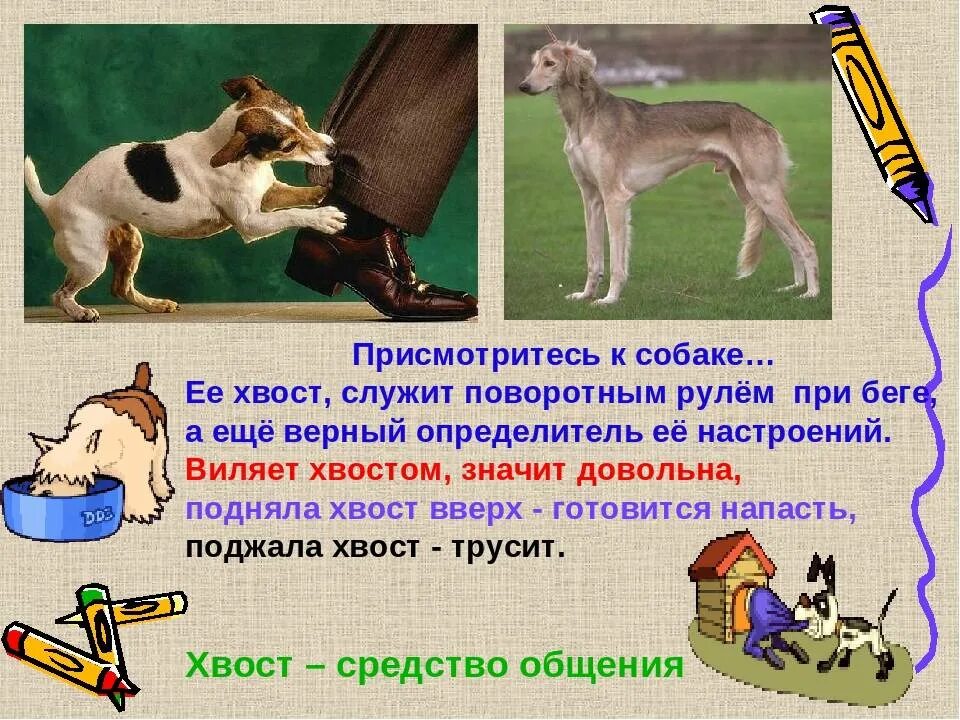 Присмотритесь к собаке…
Ее хвост, служит поворотным рулём при беге, а ещё верный определитель её настроений.
Виляет хвостом, значит довольна,
подняла хвост вверх - готовится напасть,
поджала хвост - трусит.

DOG

Хвост – средство общения